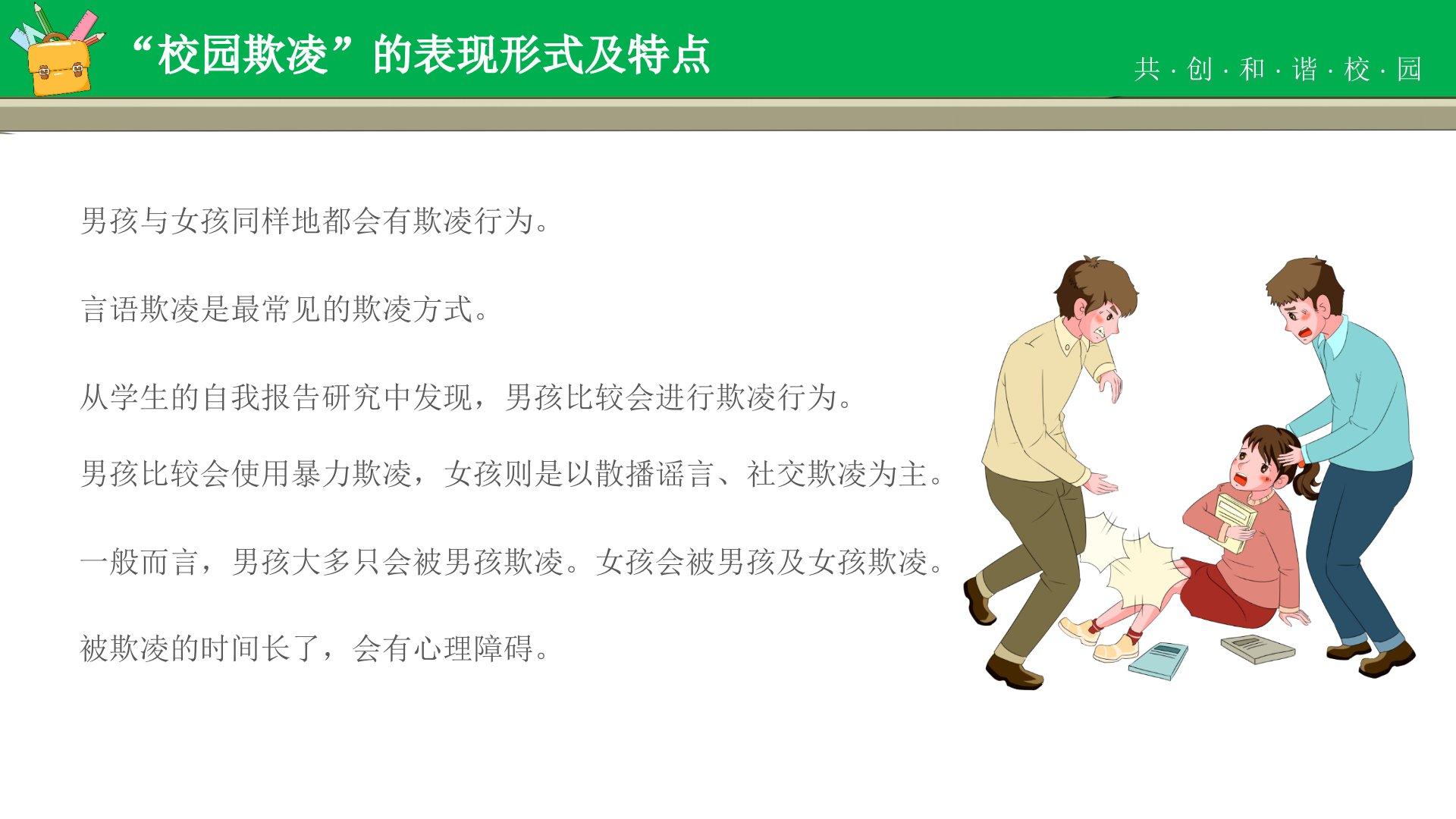 “校园欺凌”的表现形式及特点

共·创·和·谐·校·园

男孩与女孩同样地都会有欺凌行为。

言语欺凌是最常见的欺凌方式。

从学生的自我报告研究中发现，男孩比较会进行欺凌行为。

男孩比较会使用暴力欺凌，女孩则是以散播谣言、社交欺凌为主。

一般而言，男孩大多只会被男孩欺凌。女孩会被男孩及女孩欺凌。

被欺凌的时间长了，会有心理障碍。